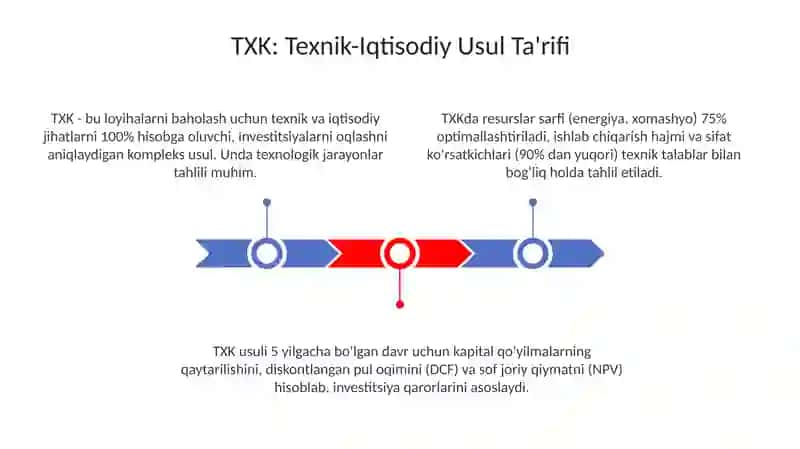 TXK: Texnik-Iqtisodiy Usul Ta'rifi

TXK - bu loyihalarni baholash uchun texnik va iqtisodiy jihatlarni 100% hisobga oluvchi, investitsiyalarni oqlashni aniqlaydigan kompleks usul. Unda texnologik jarayonlar tahlili muhim.

TXKda resurslar sarfi (energiya, xomashyo) 75% optimallashtiriladi, ishlab chiqarish hajmi va sifat ko'rsatkichlari (90% dan yuqori) texnik talablar bilan bog'liq holda tahlil etiladi.

TXK usuli 5 yilgacha bo'lgan davr uchun kapital qo'yilmalarning qaytarilishini, diskontlangan pul oqimini (DCF) va sof joriy qiymatni (NPV) hisoblab, investitsiya qarorlarini asoslaydi.